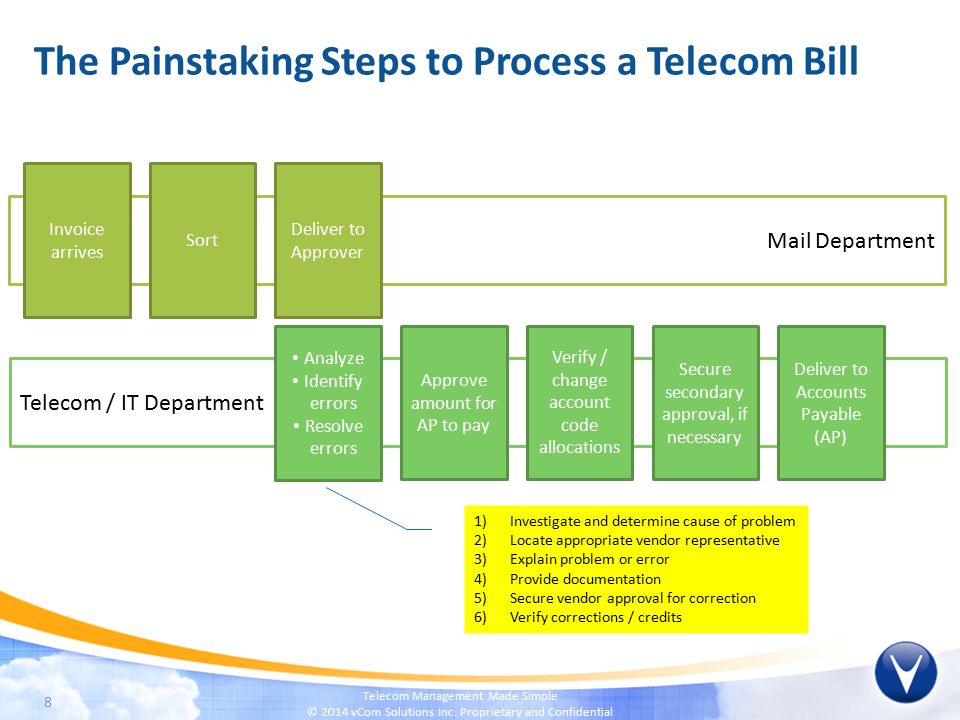 The Painstaking Steps to Process a Telecom Bill

Invoice arrives

Sort

Deliver to Approver

Mail Department

Telecom / IT Department

• Analyze
• Identify errors
• Resolve errors

Approve amount for AP to pay

Verify / change account code allocations

Secure secondary approval, if necessary

Deliver to Accounts Payable (AP)

1) Investigate and determine cause of problem
2) Locate appropriate vendor representative
3) Explain problem or error
4) Provide documentation
5) Secure vendor approval for correction
6) Verify corrections / credits

8

Telecom Management Made Simple
© 2014 vCom Solutions Inc. Proprietary and Confidential